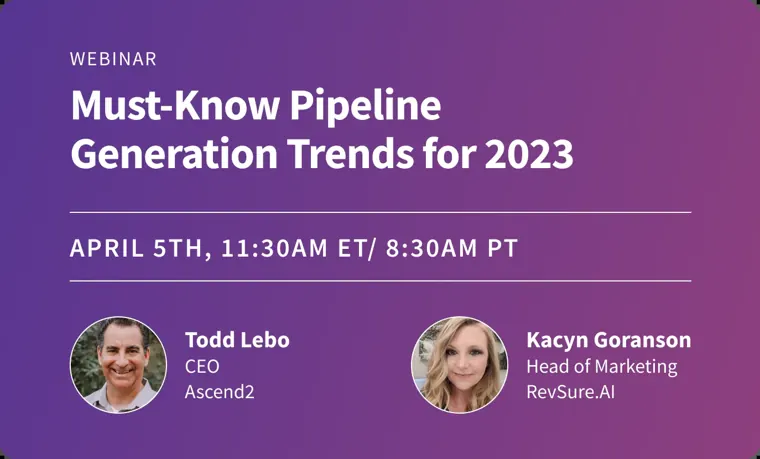 WEBINAR

Must-Know Pipeline Generation Trends for 2023

APRIL 5TH, 11:30AM ET/ 8:30AM PT

Todd Lebo
CEO
Ascend2

Kacyn Goranson
Head of Marketing
RevSure.AI